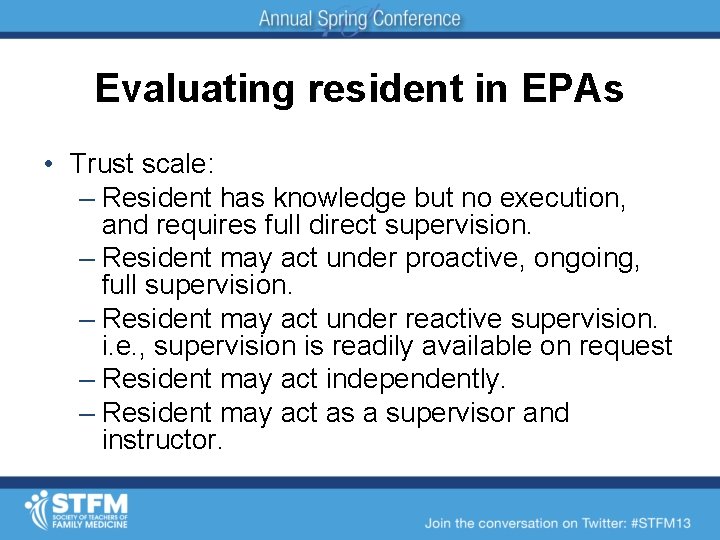 Annual Spring Conference

Evaluating resident in EPAs

• Trust scale:
– Resident has knowledge but no execution, and requires full direct supervision.
– Resident may act under proactive, ongoing, full supervision.
– Resident may act under reactive supervision. i.e., supervision is readily available on request
– Resident may act independently.
– Resident may act as a supervisor and instructor.

STFM
SOCIETY OF TEACHERS OF FAMILY MEDICINE

Join the conversation on Twitter: #STFM13